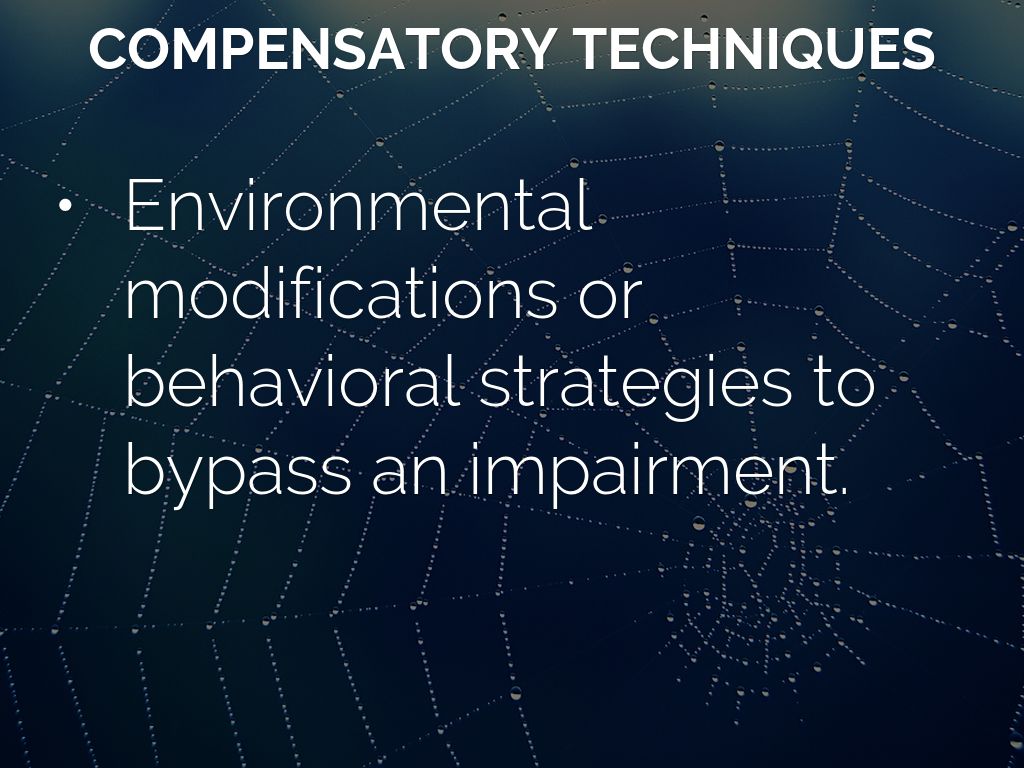 COMPENSATORY TECHNIQUES

• Environmental modifications or behavioral strategies to bypass an impairment.